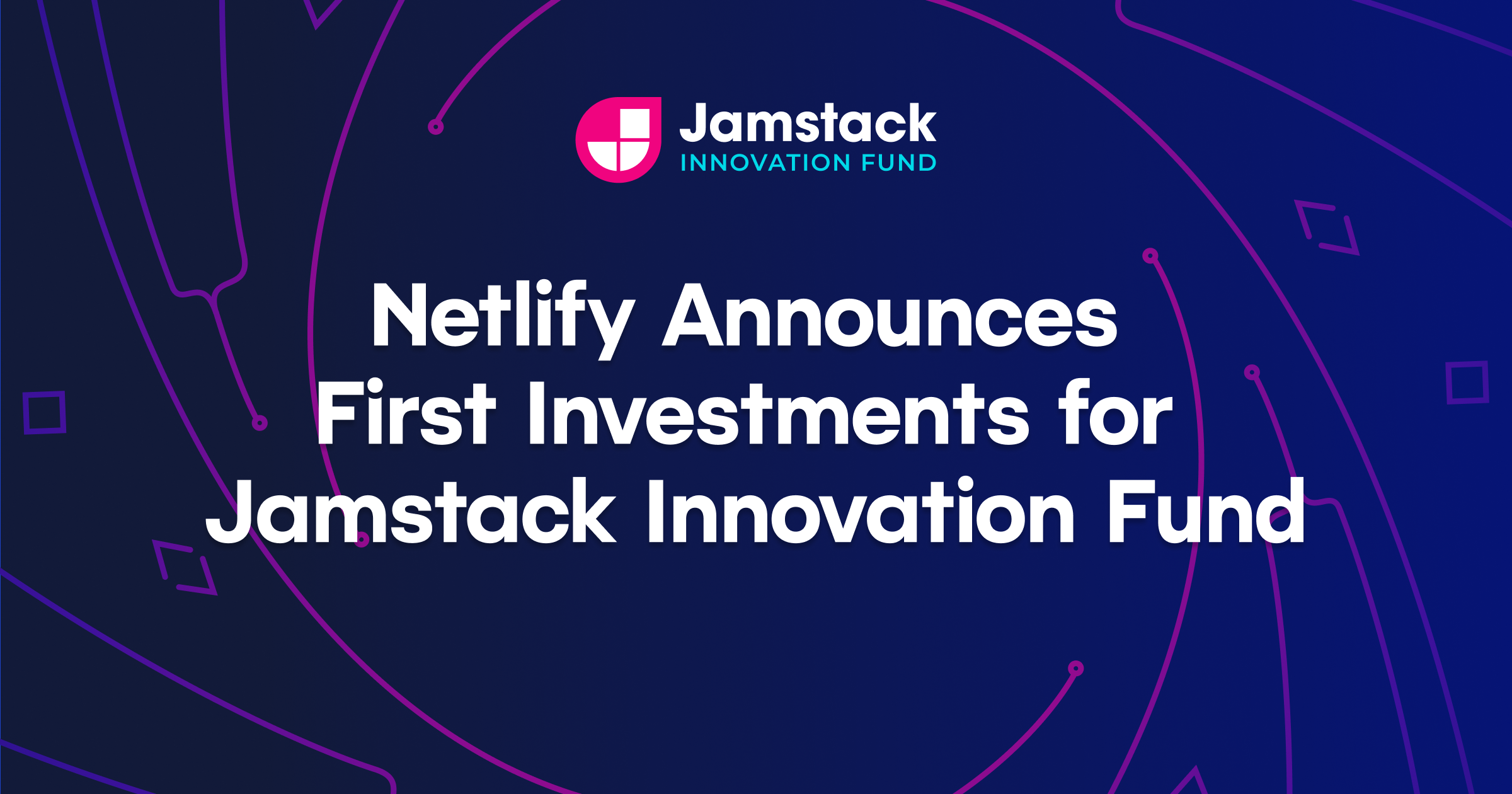 Jamstack
INNOVATION FUND

Netlify Announces First Investments for Jamstack Innovation Fund